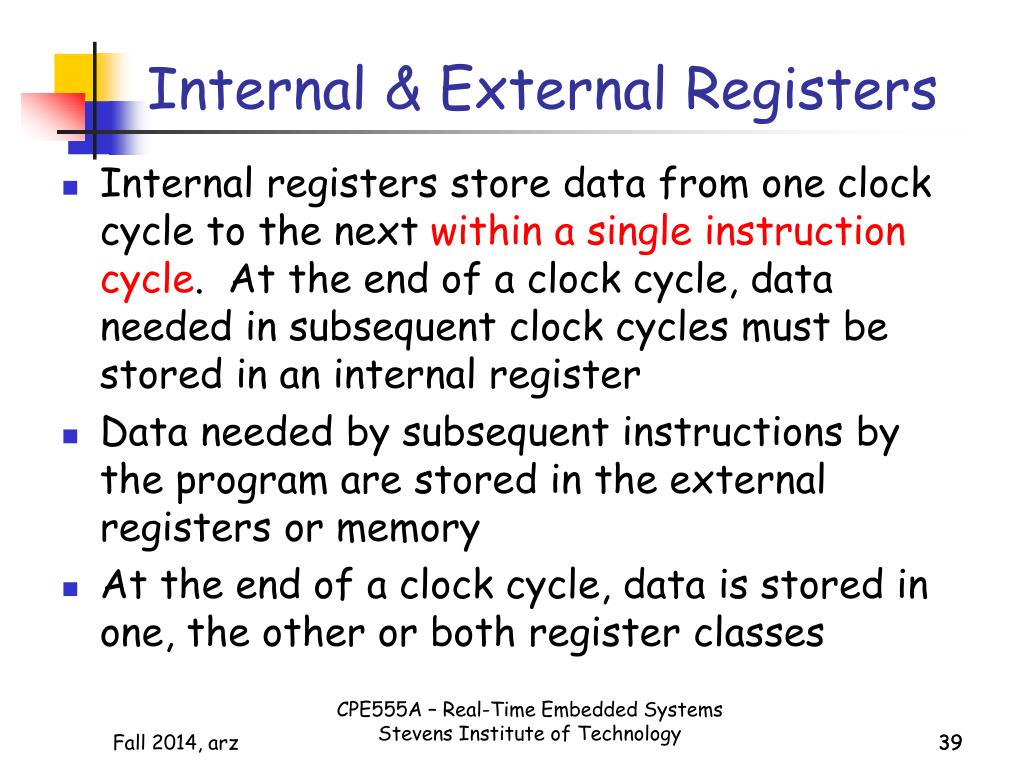 Internal & External Registers

- Internal registers store data from one clock cycle to the next within a single instruction cycle. At the end of a clock cycle, data needed in subsequent clock cycles must be stored in an internal register
- Data needed by subsequent instructions by the program are stored in the external registers or memory
- At the end of a clock cycle, data is stored in one, the other or both register classes

Fall 2014, arz

CPE555A – Real-Time Embedded Systems
Stevens Institute of Technology

39